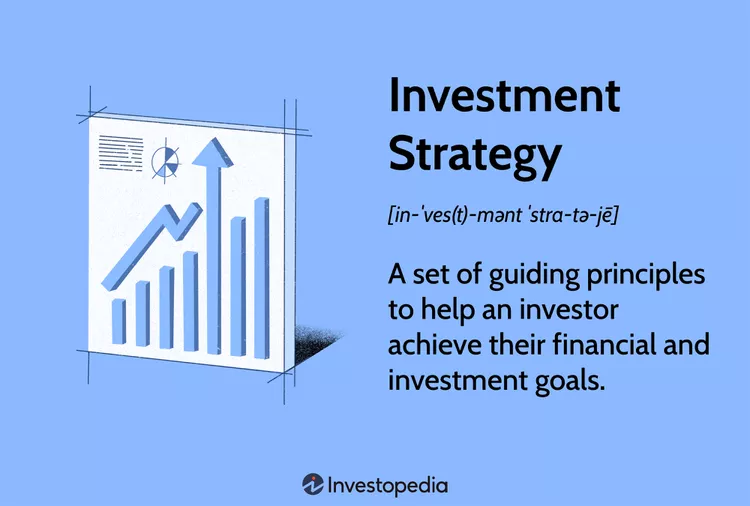 Investment Strategy

[in-ˈves(t)-mənt ˈstra-tə-jē]

A set of guiding principles to help an investor achieve their financial and investment goals.

Investopedia